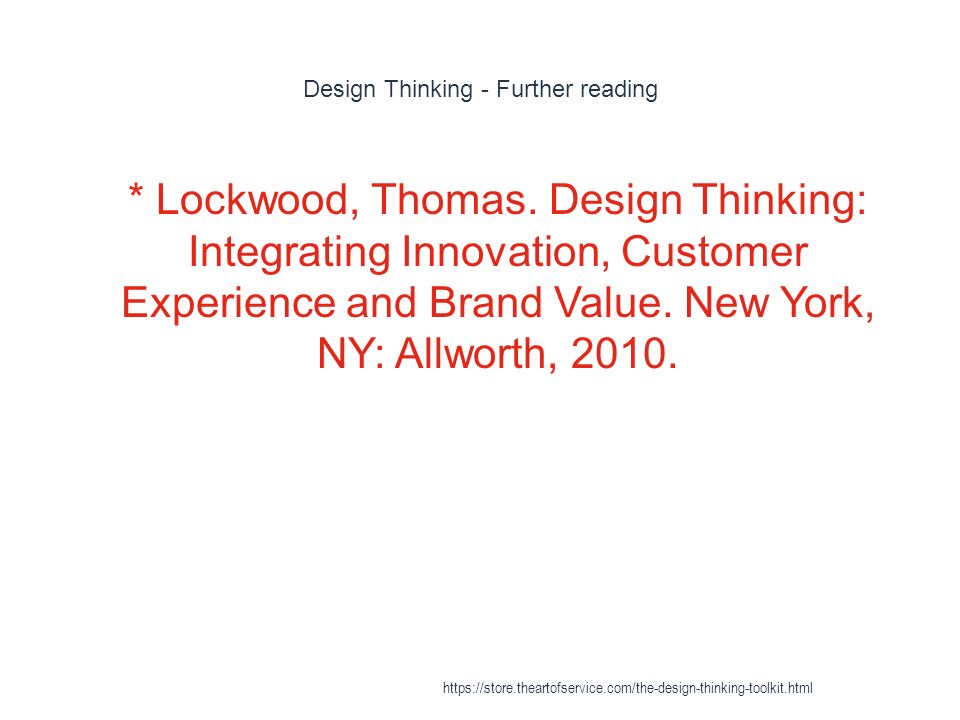 Design Thinking - Further reading

* Lockwood, Thomas. Design Thinking: Integrating Innovation, Customer Experience and Brand Value. New York, NY: Allworth, 2010.

https://store.theartofservice.com/the-design-thinking-toolkit.html